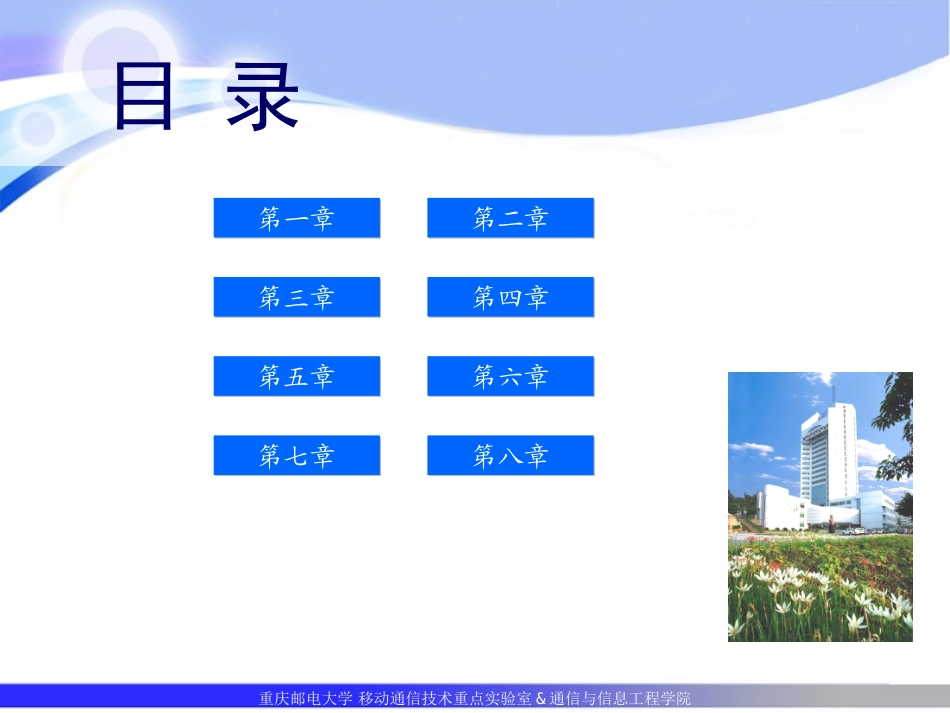 目 录

第一章

第二章

第三章

第四章

第五章

第六章

第七章

第八章

重庆邮电大学 移动通信技术重点实验室 & 通信与信息工程学院